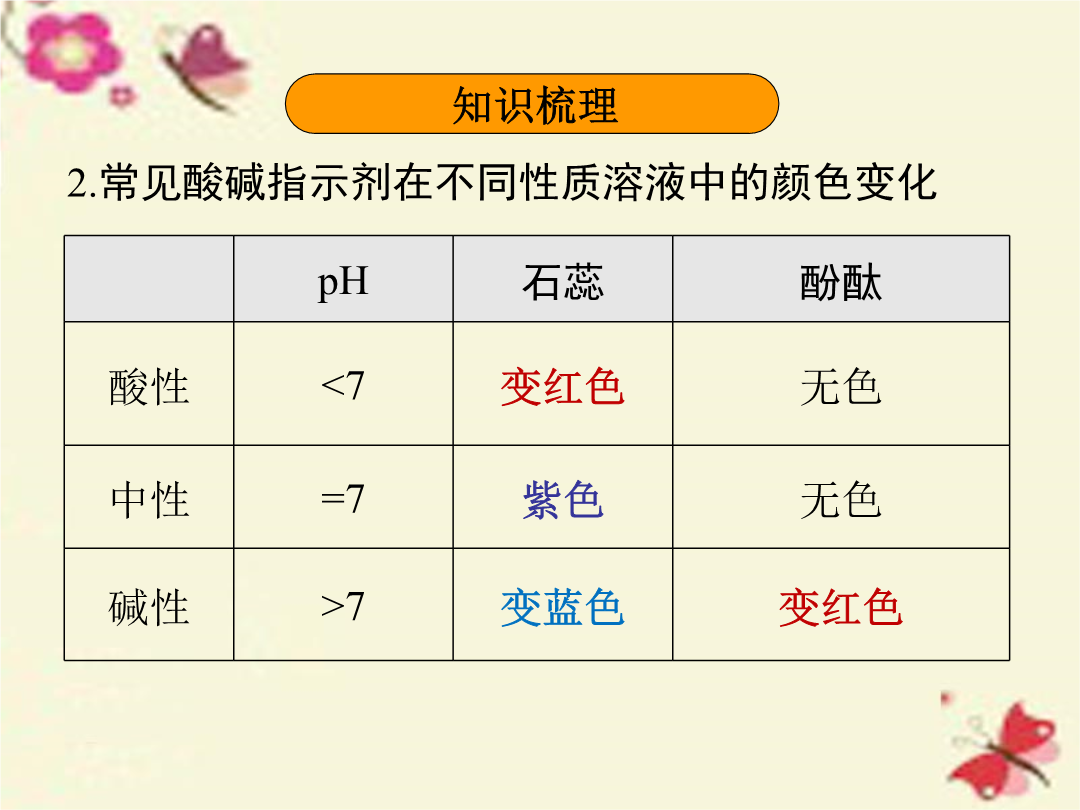 知识梳理

2.常见酸碱指示剂在不同性质溶液中的颜色变化

|  | pH | 石蕊 | 酚酞 |
|---|---|---|---|
| 酸性 | <7 | 变红色 | 无色 |
| 中性 | =7 | 紫色 | 无色 |
| 碱性 | >7 | 变蓝色 | 变红色 |